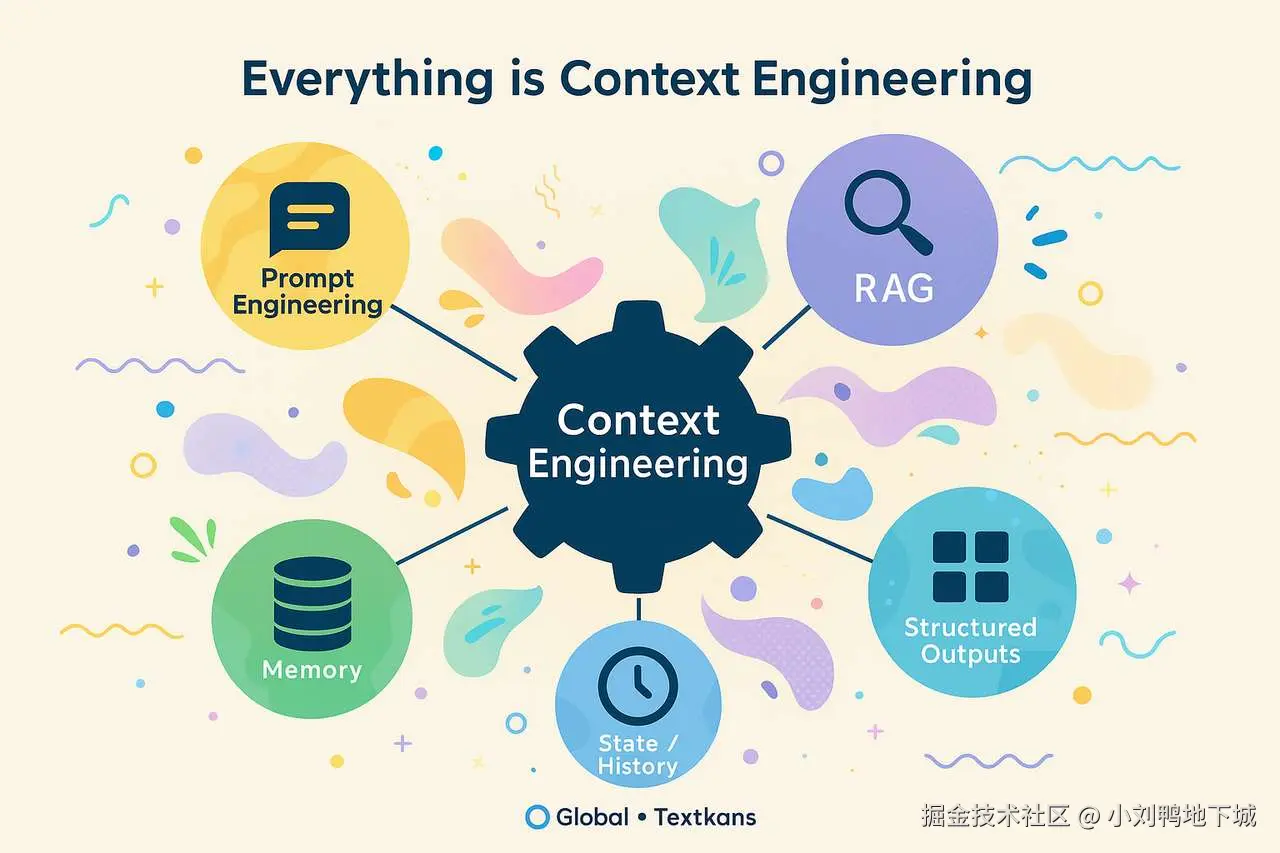 Everything is Context Engineering

Prompt Engineering

RAG

Context Engineering

Memory

State / History

Structured Outputs

Global • Textkans

掘金技术社区 @ 小刘鸭地下城